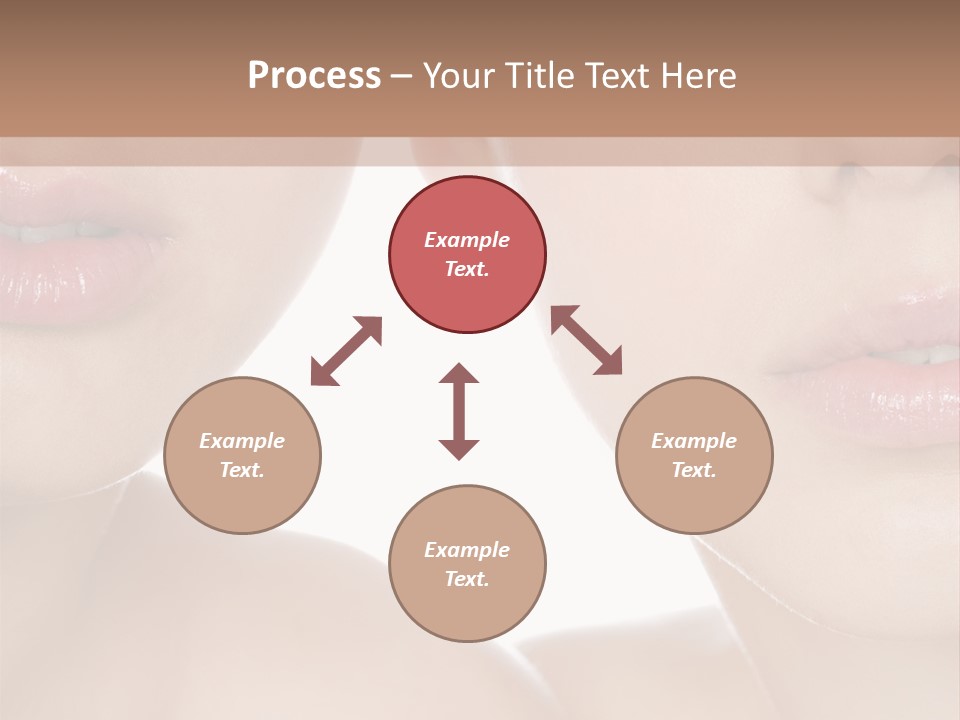 Process – Your Title Text Here

Example Text.

Example Text.

Example Text.

Example Text.